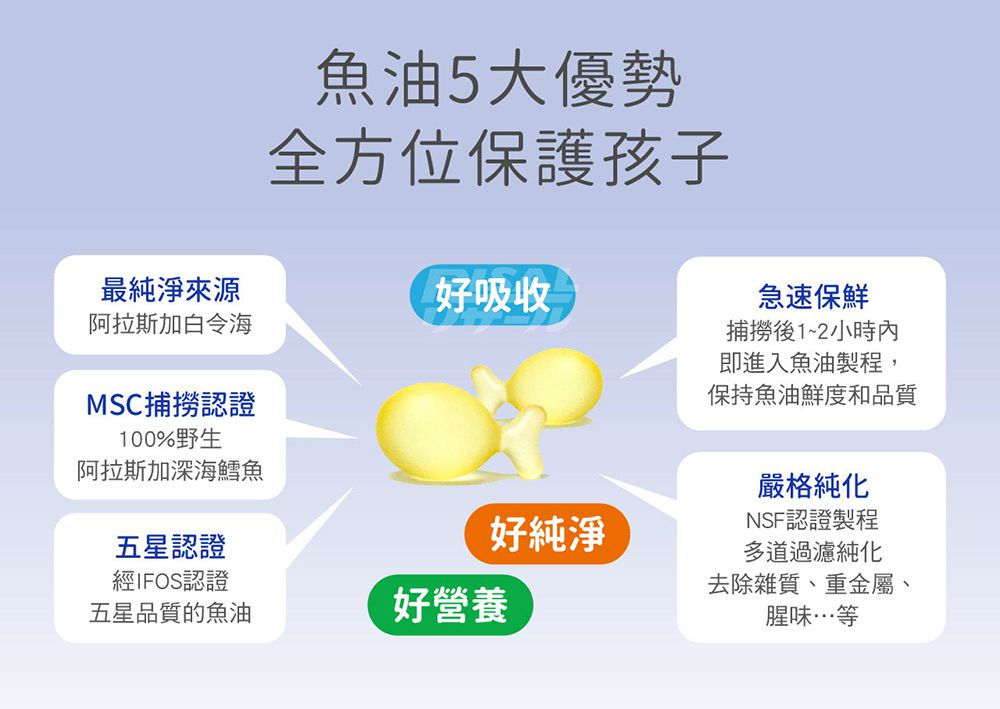 魚油5大優勢
全方位保護孩子

最純淨來源
阿拉斯加白令海

MSC捕撈認證
100%野生
阿拉斯加深海鱈魚

五星認證
經IFOS認證
五星品質的魚油

好吸收

好純淨

好營養

急速保鮮
捕撈後1~2小時內
即進入魚油製程，
保持魚油鮮度和品質

嚴格純化
NSF認證製程
多道過濾純化
去除雜質、重金屬、
腥味…等